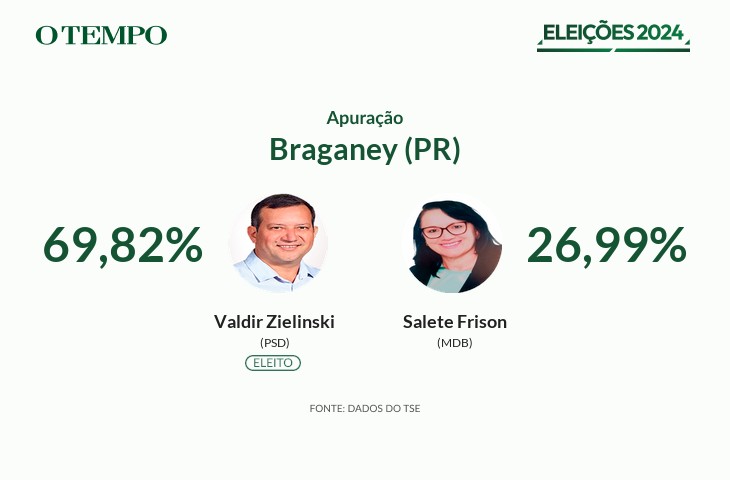 O TEMPO

ELEIÇÕES 2024

Apuração

Braganey (PR)

69,82%

Valdir Zielinski

(PSD)

ELEITO

Salete Frison

(MDB)

26,99%

FONTE: DADOS DO TSE